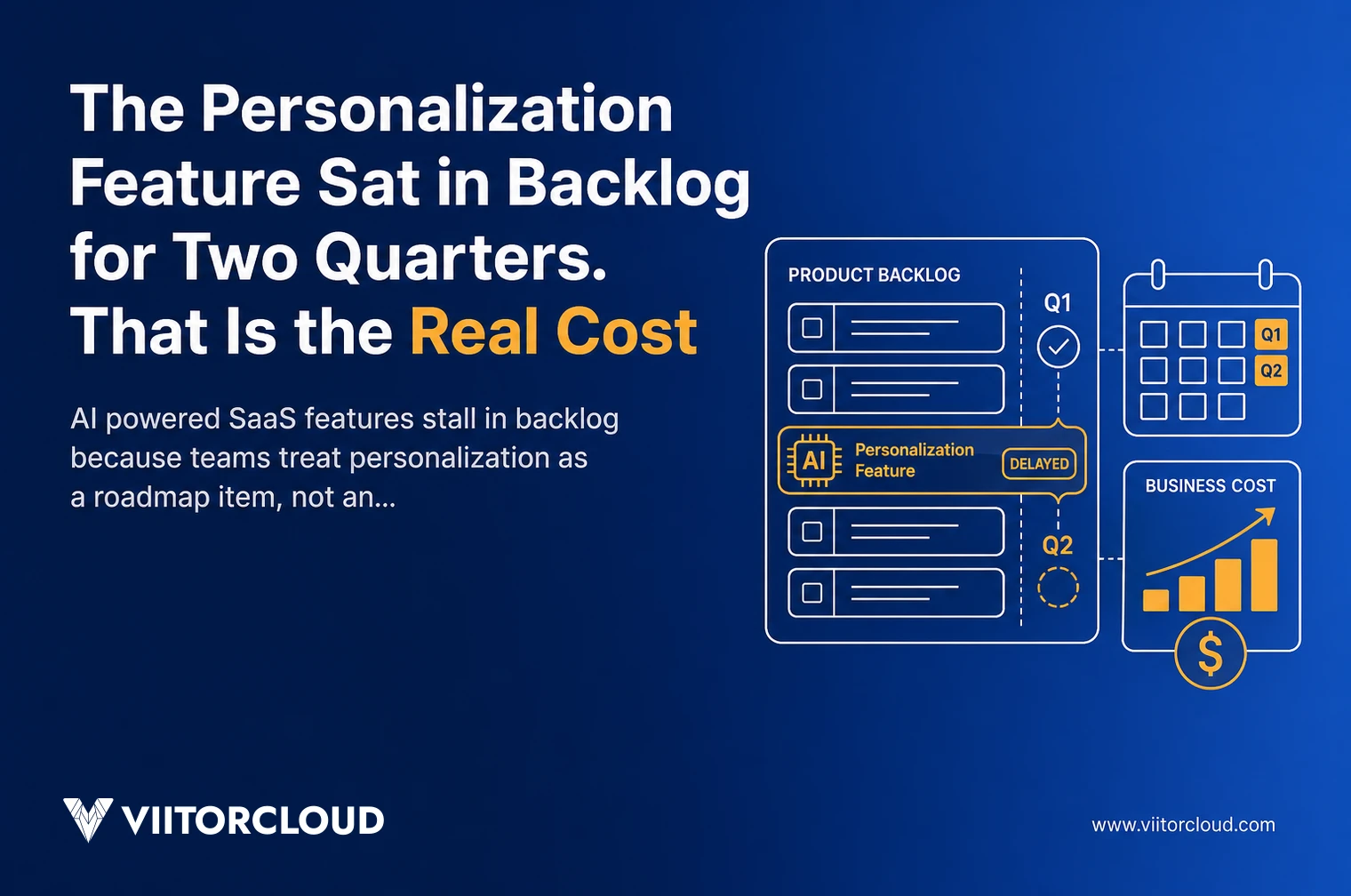 The Personalization Feature Sat in Backlog for Two Quarters. That Is the Real Cost

AI powered SaaS features stall in backlog because teams treat personalization as a roadmap item, not an...

PRODUCT BACKLOG

Q1

AI

Personalization Feature

DELAYED

Q2

Q1

Q2

BUSINESS COST

$

VIITORCLOUD

www.viitorcloud.com